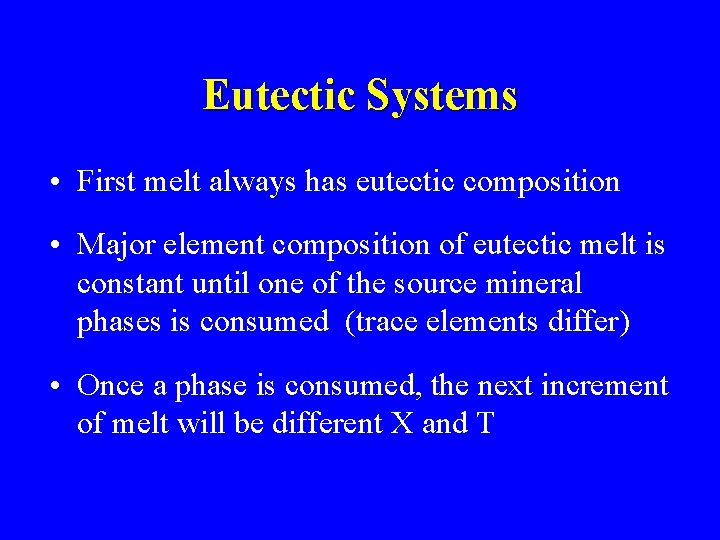 Eutectic Systems

• First melt always has eutectic composition

• Major element composition of eutectic melt is constant until one of the source mineral phases is consumed (trace elements differ)

• Once a phase is consumed, the next increment of melt will be different X and T